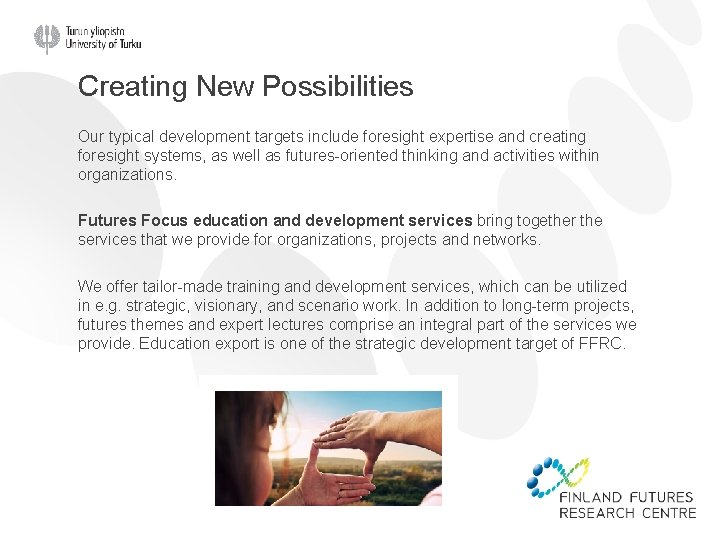 Turun yliopisto
University of Turku

Creating New Possibilities

Our typical development targets include foresight expertise and creating foresight systems, as well as futures-oriented thinking and activities within organizations.

Futures Focus education and development services bring together the services that we provide for organizations, projects and networks.

We offer tailor-made training and development services, which can be utilized in e.g. strategic, visionary, and scenario work. In addition to long-term projects, futures themes and expert lectures comprise an integral part of the services we provide. Education export is one of the strategic development target of FFRC.

FINLAND FUTURES
RESEARCH CENTRE